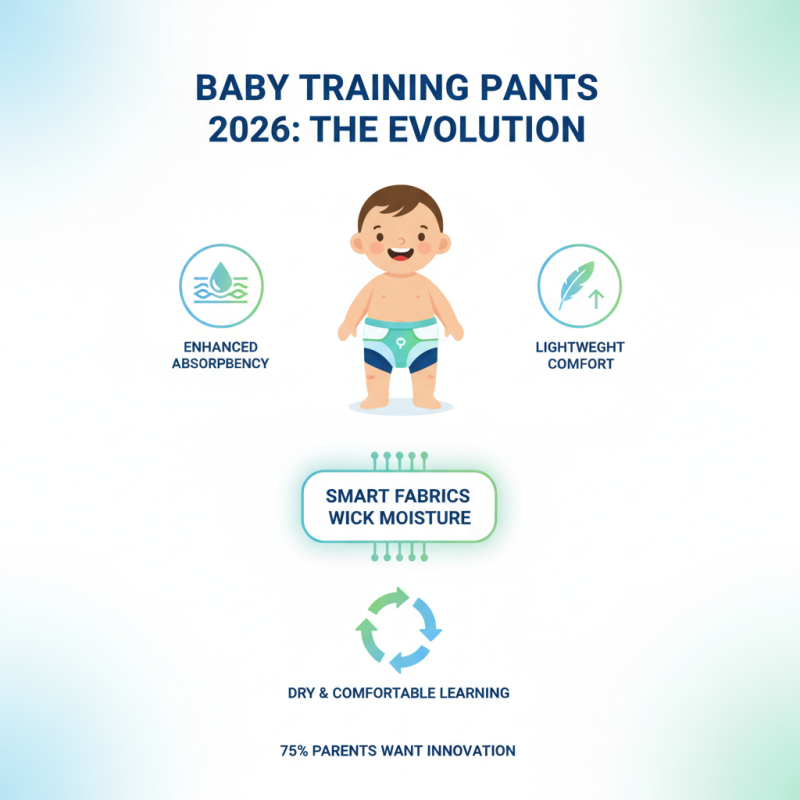 BABY TRAINING PANTS 2026: THE EVOLUTION

ENHANCED ABSORPBENCY

LIGHTWEGHT COMFORT

SMART FABRICS WICK MOISTURE

DRY & COMFORTABLE LEARNING

75% PARENTS WANT INNOVATION